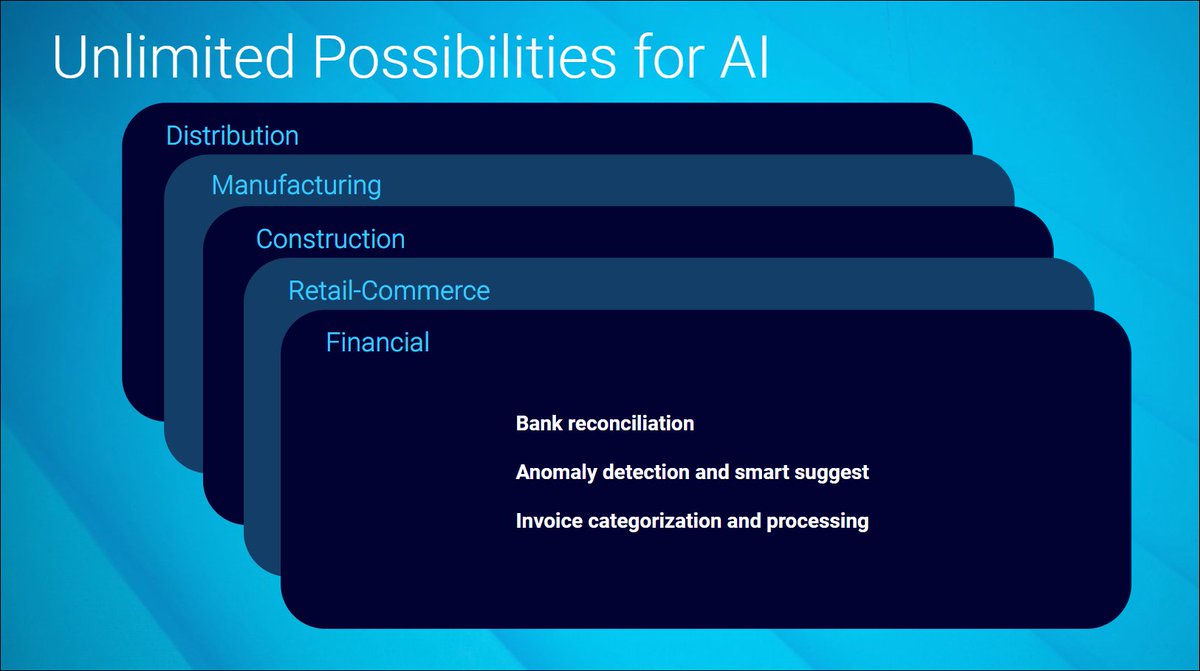 Unlimited Possibilities for AI

Distribution

Manufacturing

Construction

Retail-Commerce

Financial

Bank reconciliation

Anomaly detection and smart suggest

Invoice categorization and processing